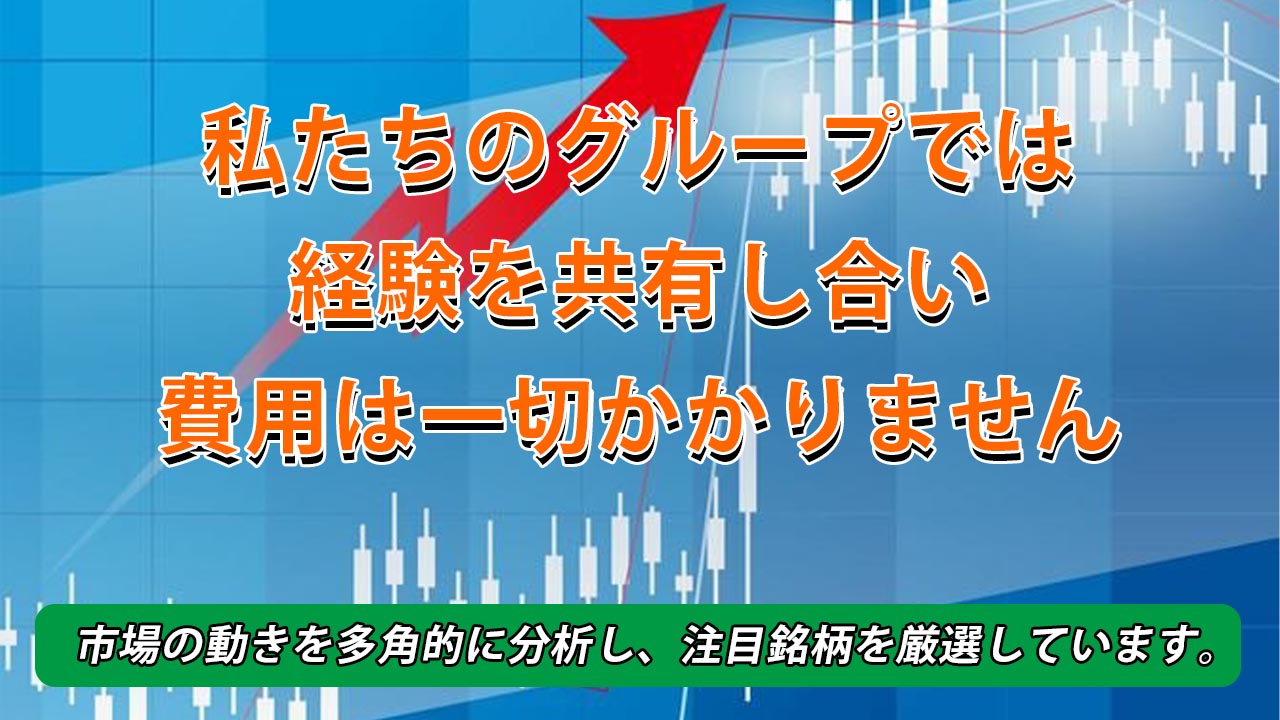 私たちのグループでは
経験を共有し合い
費用は一切かかりません

市場の動きを多角的に分析し、注目銘柄を厳選しています。